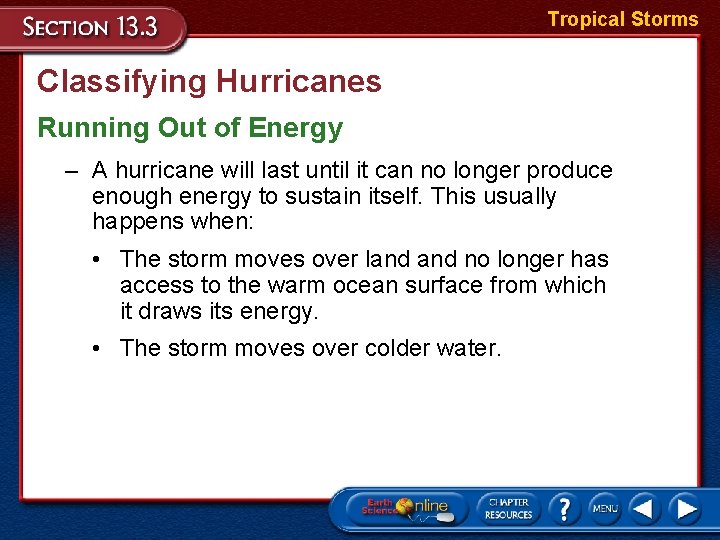 SECTION 13.3

Tropical Storms

Classifying Hurricanes

Running Out of Energy

– A hurricane will last until it can no longer produce enough energy to sustain itself. This usually happens when:

• The storm moves over land and no longer has access to the warm ocean surface from which it draws its energy.

• The storm moves over colder water.

Earth Science Online

CHAPTER RESOURCES

?

MENU